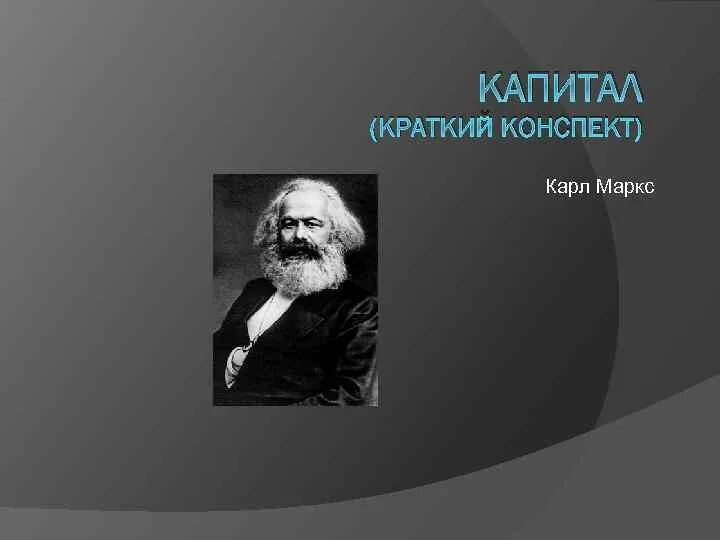 КАПИТАЛ
(КРАТКИЙ КОНСПЕКТ)

Карл Маркс